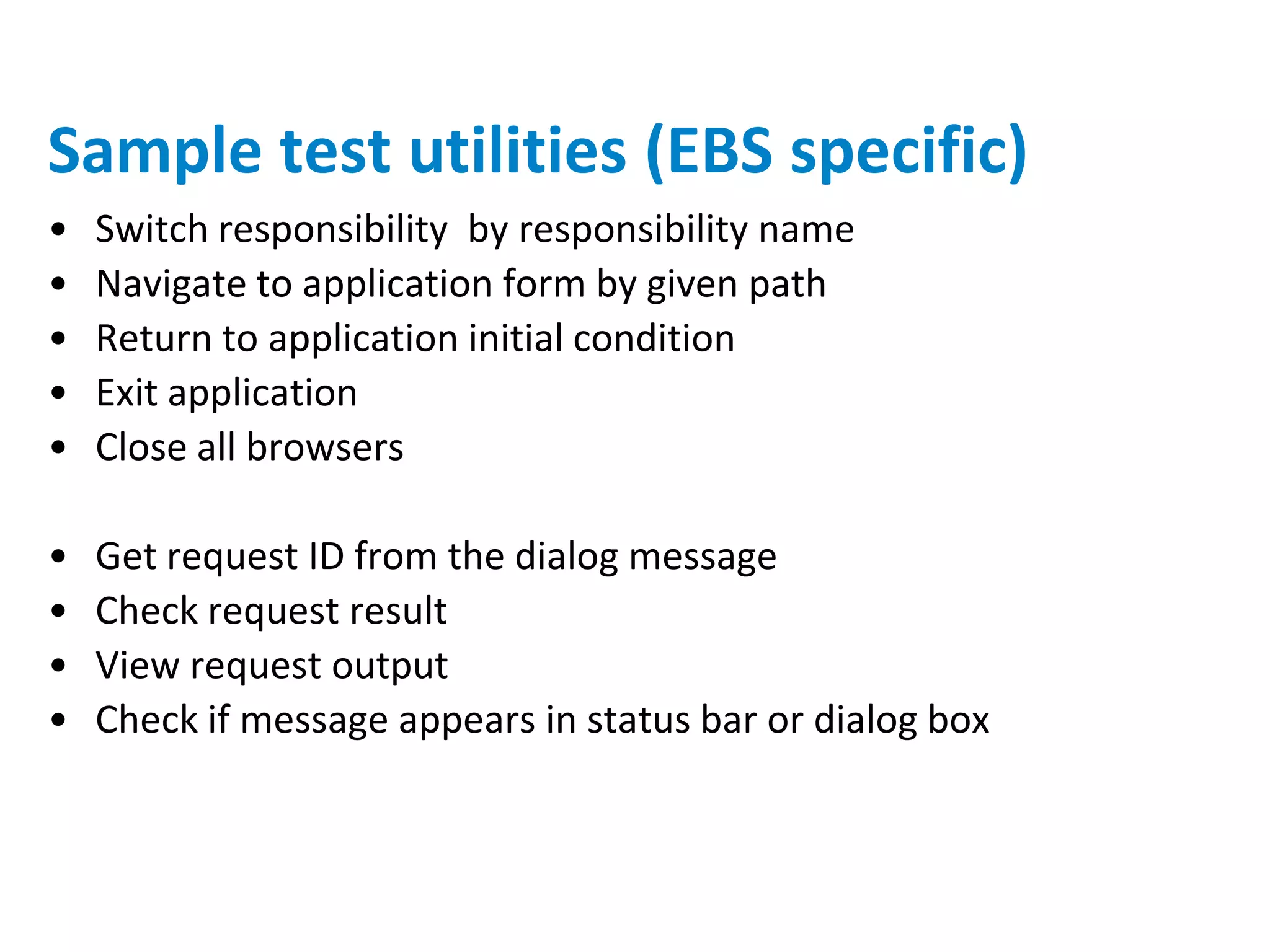 Sample test utilities (EBS specific)

• Switch responsibility by responsibility name
• Navigate to application form by given path
• Return to application initial condition
• Exit application
• Close all browsers

• Get request ID from the dialog message
• Check request result
• View request output
• Check if message appears in status bar or dialog box